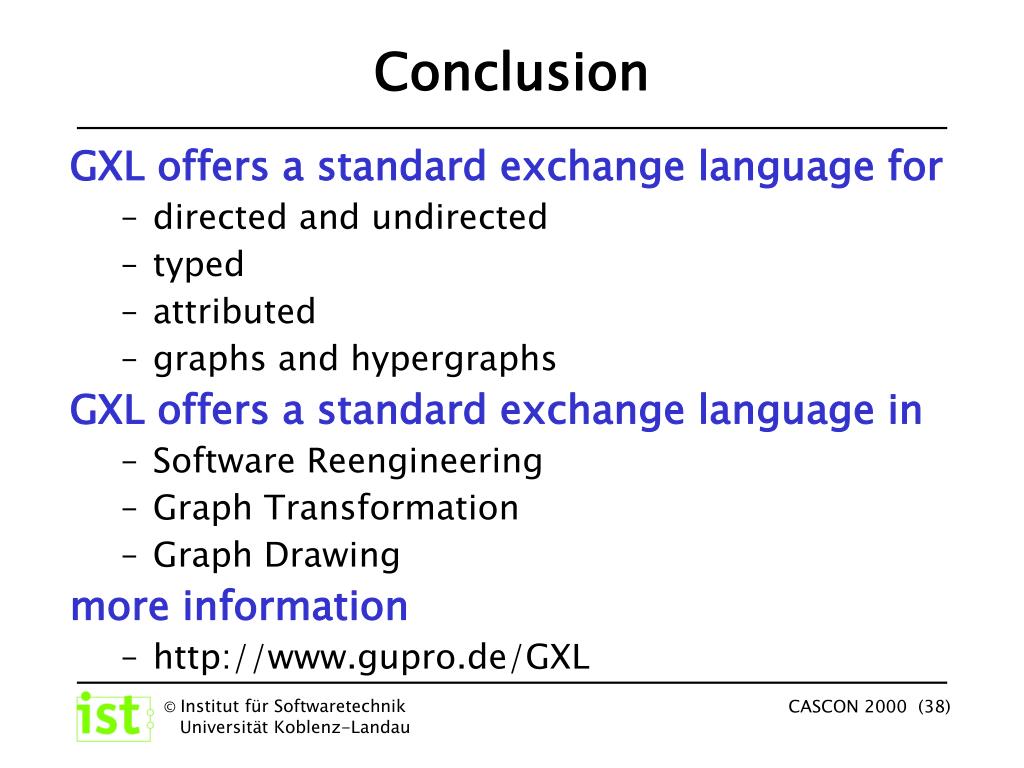 Conclusion

GXL offers a standard exchange language for
– directed and undirected
– typed
– attributed
– graphs and hypergraphs

GXL offers a standard exchange language in
– Software Reengineering
– Graph Transformation
– Graph Drawing

more information
– http://www.gupro.de/GXL

ist © Institut für Softwaretechnik
Universität Koblenz-Landau

CASCON 2000 (38)